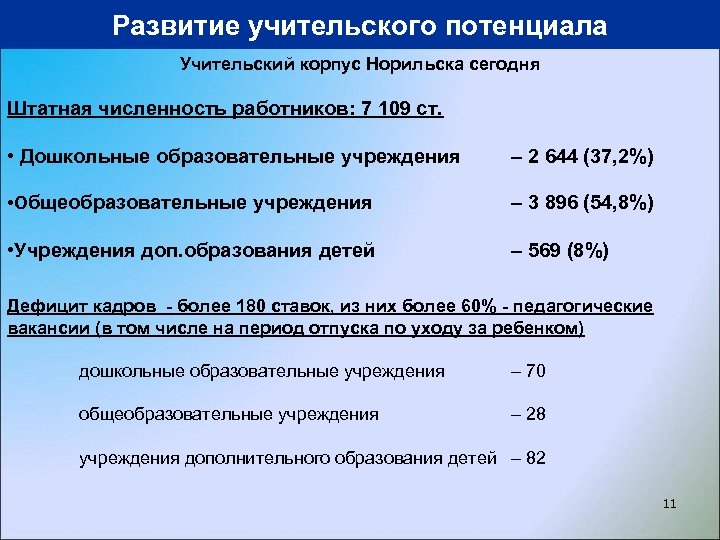 Развитие учительского потенциала

Учительский корпус Норильска сегодня

Штатная численность работников: 7 109 ст.

• Дошкольные образовательные учреждения – 2 644 (37,2%)

•Общеобразовательные учреждения – 3 896 (54,8%)

•Учреждения доп.образования детей – 569 (8%)

Дефицит кадров - более 180 ставок, из них более 60% - педагогические вакансии (в том числе на период отпуска по уходу за ребенком)

дошкольные образовательные учреждения – 70

общеобразовательные учреждения – 28

учреждения дополнительного образования детей – 82

11